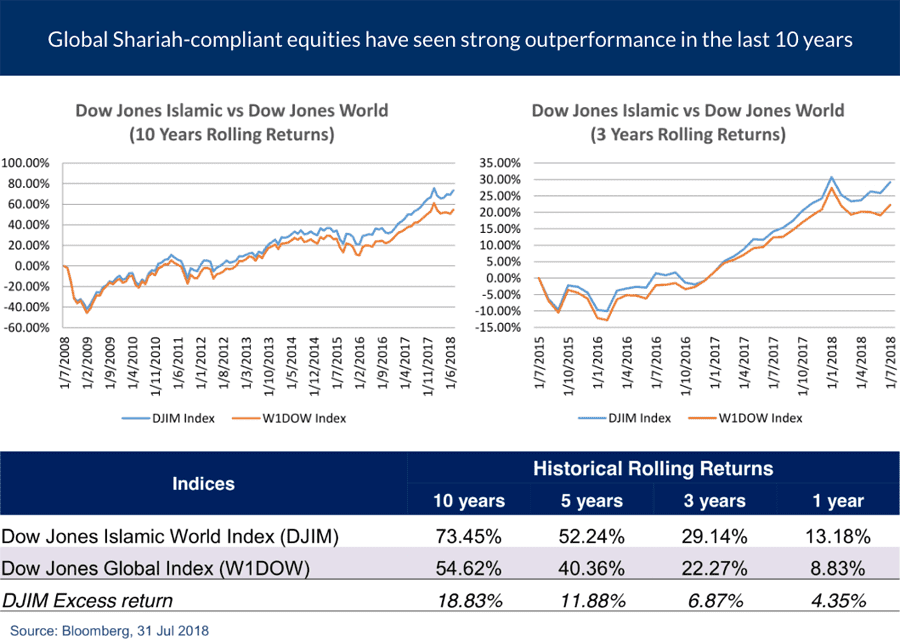 Global Shariah-compliant equities have seen strong outperformance in the last 10 years

Dow Jones Islamic vs Dow Jones World
(10 Years Rolling Returns)

100.00%
80.00%
60.00%
40.00%
20.00%
0.00%
-20.00%
-40.00%
-60.00%

1/7/2008
1/2/2009
1/9/2009
1/4/2010
1/11/2010
1/6/2011
1/1/2012
1/8/2012
1/3/2013
1/10/2013
1/5/2014
1/12/2014
1/7/2015
1/2/2016
1/9/2016
1/4/2017
1/11/2017
1/6/2018

DJIM Index
W1DOW Index

Dow Jones Islamic vs Dow Jones World
(3 Years Rolling Returns)

35.00%
30.00%
25.00%
20.00%
15.00%
10.00%
5.00%
0.00%
-5.00%
-10.00%
-15.00%

1/7/2015
1/10/2015
1/1/2016
1/4/2016
1/7/2016
1/10/2016
1/1/2017
1/4/2017
1/7/2017
1/10/2017
1/1/2018
1/4/2018
1/7/2018

DJIM Index
W1DOW Index

| Indices | Historical Rolling Returns | | | |
|---|---|---|---|---|
| | 10 years | 5 years | 3 years | 1 year |
| Dow Jones Islamic World Index (DJIM) | 73.45% | 52.24% | 29.14% | 13.18% |
| Dow Jones Global Index (W1DOW) | 54.62% | 40.36% | 22.27% | 8.83% |
| DJIM Excess return | 18.83% | 11.88% | 6.87% | 4.35% |

Source: Bloomberg, 31 Jul 2018